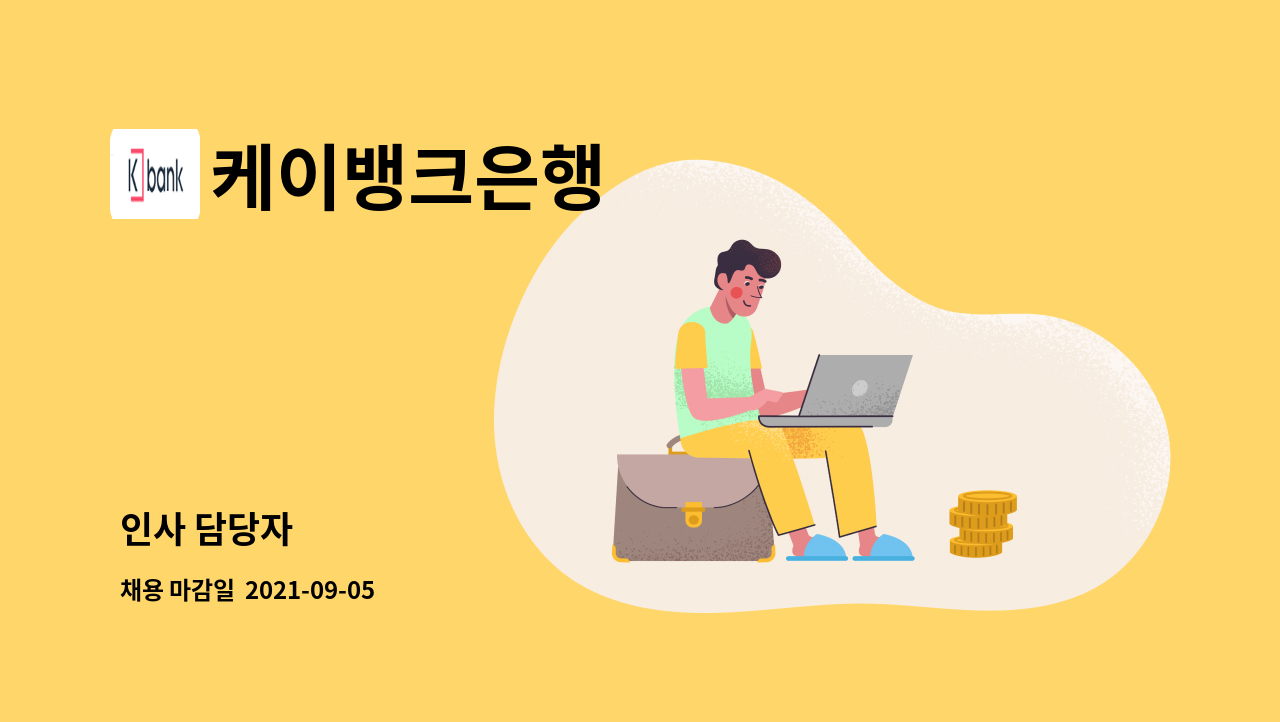 K bank
케이뱅크은행

인사 담당자

채용 마감일 2021-09-05